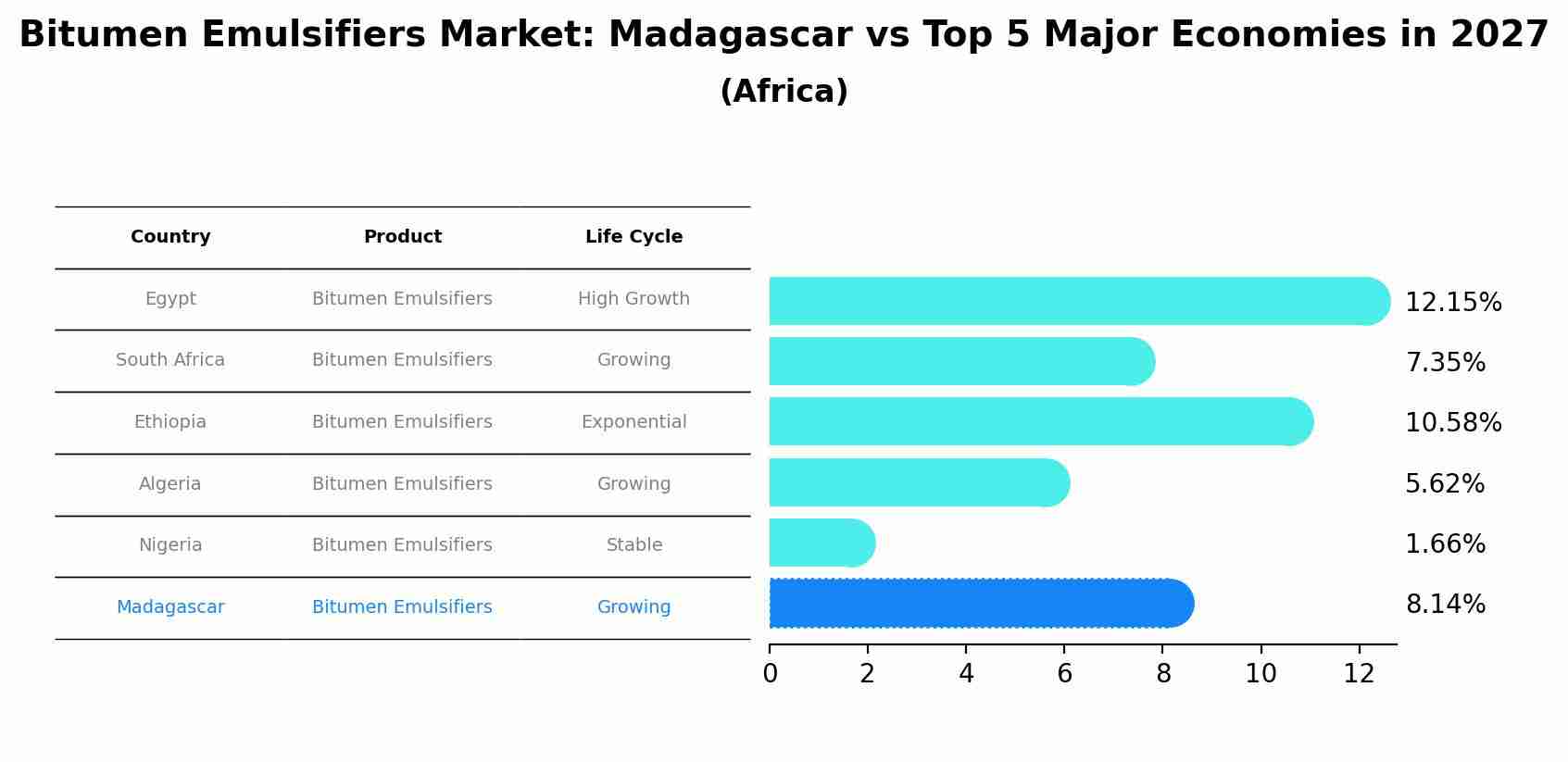 Bitumen Emulsifiers Market: Madagascar vs Top 5 Major Economies in 2027
(Africa)

| Country | Product | Life Cycle |
|---|---|---|
| Egypt | Bitumen Emulsifiers | High Growth |
| South Africa | Bitumen Emulsifiers | Growing |
| Ethiopia | Bitumen Emulsifiers | Exponential |
| Algeria | Bitumen Emulsifiers | Growing |
| Nigeria | Bitumen Emulsifiers | Stable |
| Madagascar | Bitumen Emulsifiers | Growing |

12.15%
7.35%
10.58%
5.62%
1.66%
8.14%

0 2 4 6 8 10 12